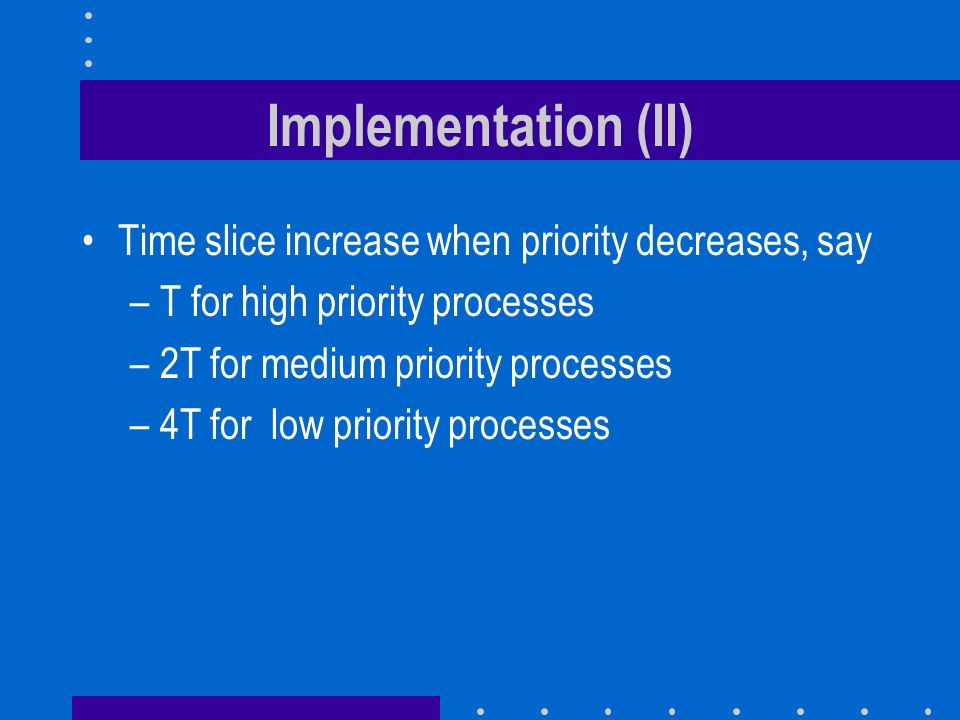 Implementation (II)

• Time slice increase when priority decreases, say
– T for high priority processes
– 2T for medium priority processes
– 4T for  low priority processes